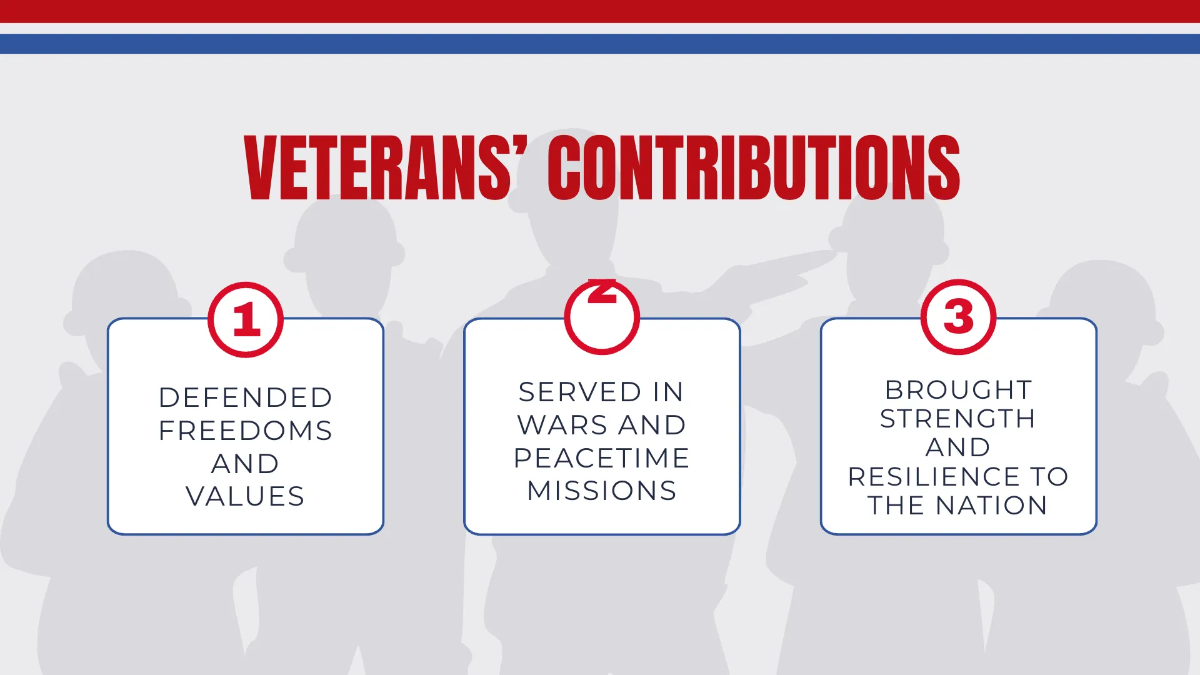 VETERANS' CONTRIBUTIONS

1

DEFENDED FREEDOMS AND VALUES

2

SERVED IN WARS AND PEACETIME MISSIONS

3

BROUGHT STRENGTH AND RESILIENCE TO THE NATION